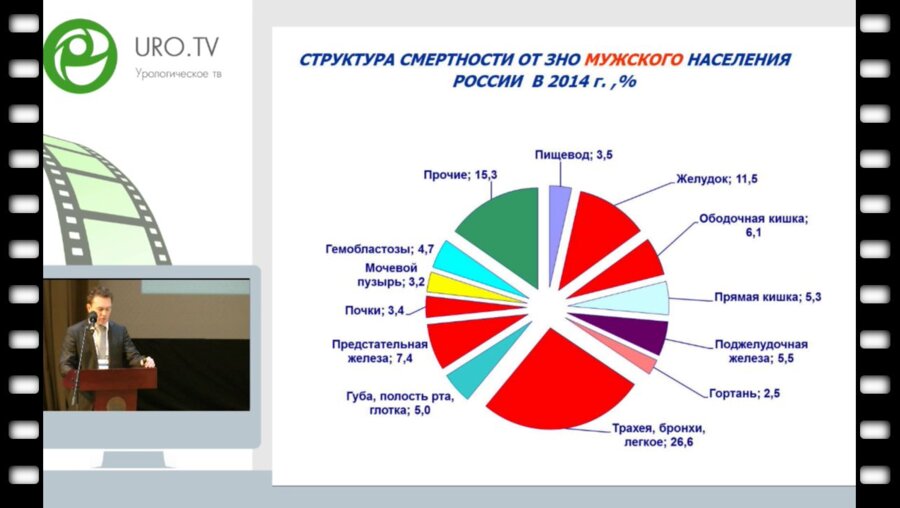 URO.TV
Урологическое тв

СТРУКТУРА СМЕРТНОСТИ ОТ ЗНО МУЖСКОГО НАСЕЛЕНИЯ РОССИИ В 2014 г. ,%

Пищевод; 3,5
Желудок; 11,5
Ободочная кишка; 6,1
Прямая кишка; 5,3
Поджелудочная железа; 5,5
Гортань; 2,5
Трахея, бронхи, легкое; 26,6
Губа, полость рта, глотка; 5,0
Предстательная железа; 7,4
Почки; 3,4
Мочевой пузырь; 3,2
Гемобластозы; 4,7
Прочие; 15,3